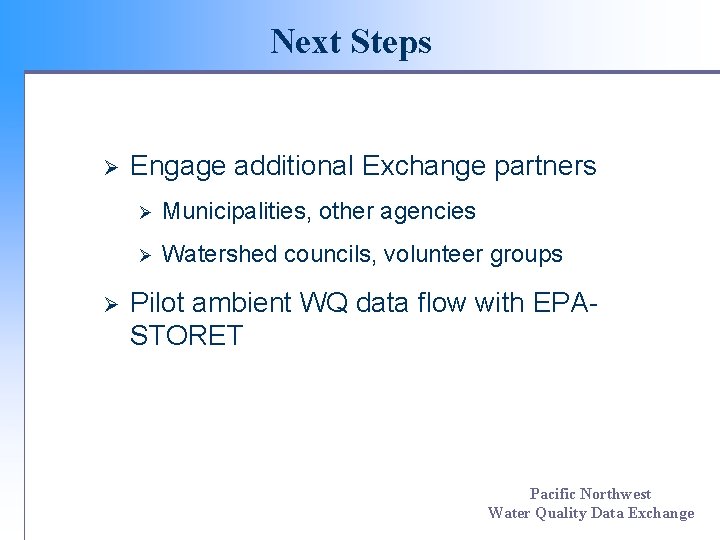 Next Steps

➢ Engage additional Exchange partners

➢ Municipalities, other agencies

➢ Watershed councils, volunteer groups

➢ Pilot ambient WQ data flow with EPA-STORET

Pacific Northwest
Water Quality Data Exchange